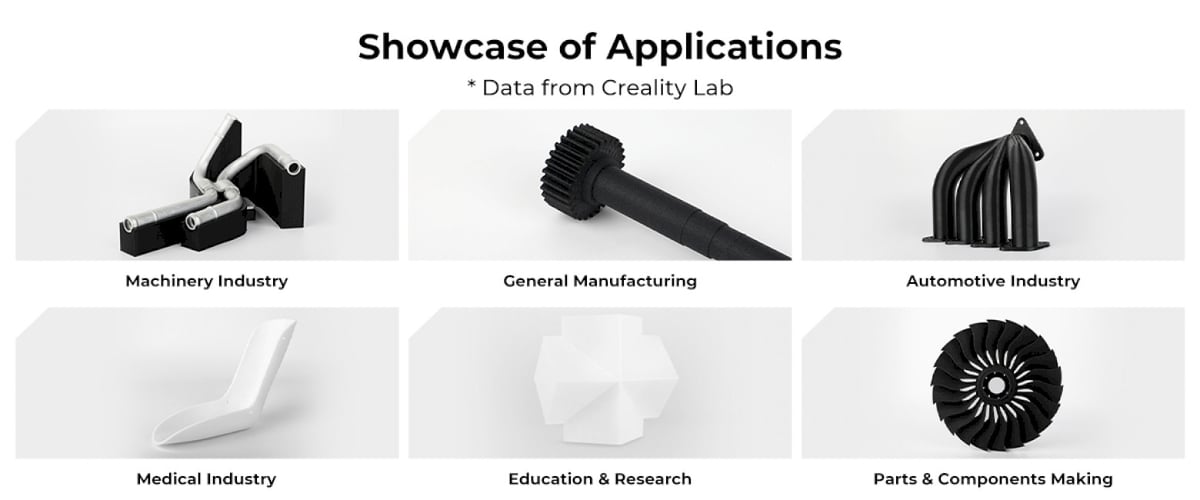 Showcase of Applications

* Data from Creality Lab

Machinery Industry

General Manufacturing

Automotive Industry

Medical Industry

Education & Research

Parts & Components Making